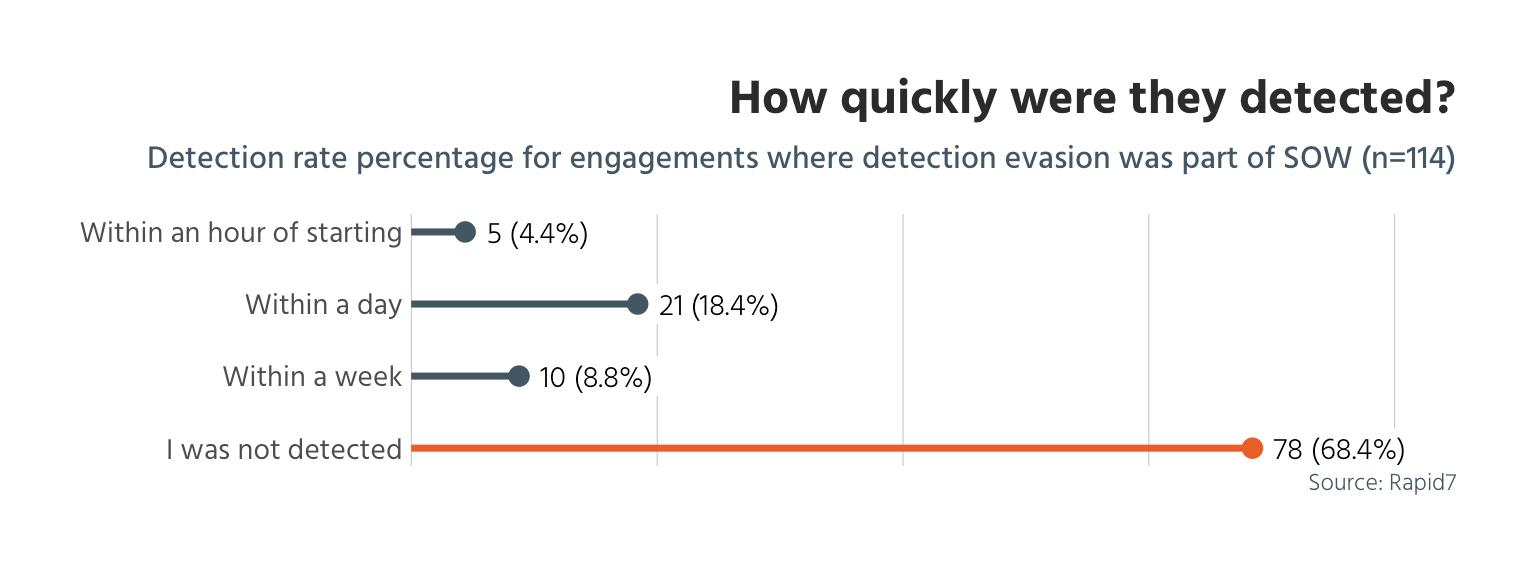 How quickly were they detected?

Detection rate percentage for engagements where detection evasion was part of SOW (n=114)

Within an hour of starting 5 (4.4%)
Within a day 21 (18.4%)
Within a week 10 (8.8%)
I was not detected 78 (68.4%)

Source: Rapid7